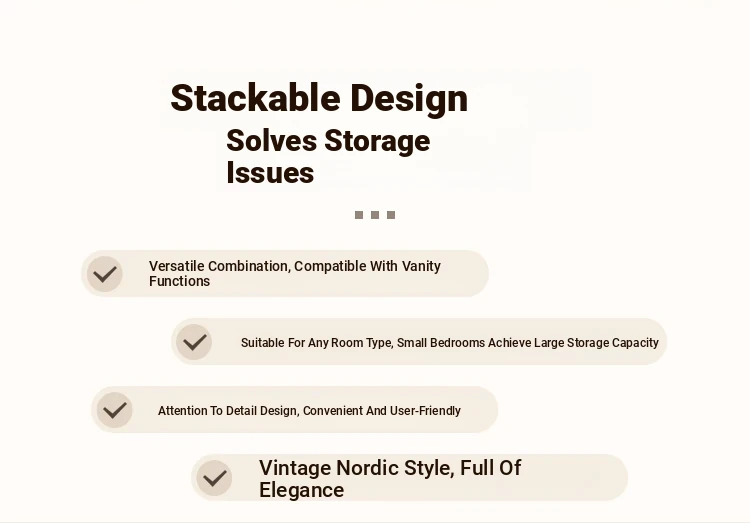 Stackable Design
Solves Storage Issues

Versatile Combination, Compatible With Vanity Functions

Suitable For Any Room Type, Small Bedrooms Achieve Large Storage Capacity

Attention To Detail Design, Convenient And User-Friendly

Vintage Nordic Style, Full Of Elegance